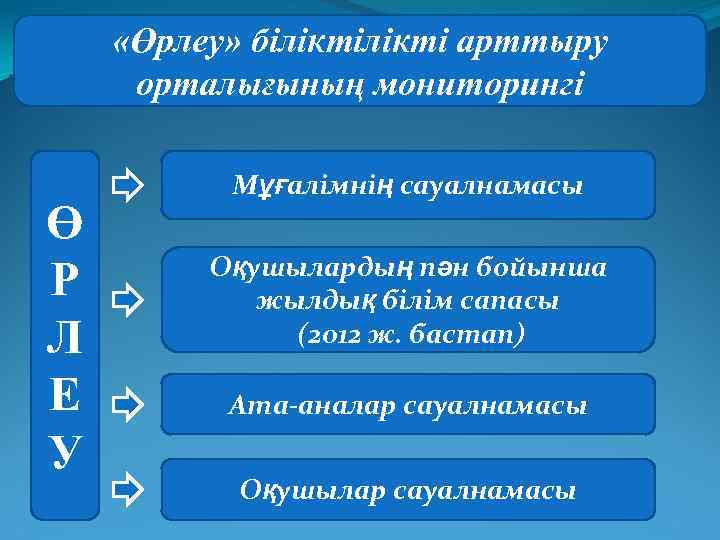 «Өрлеу» біліктілікті арттыру орталығының мониторингі

Ө
Р
Л
Е
У

Мұғалімнің сауалнамасы

Оқушылардың пән бойынша жылдық білім сапасы (2012 ж. бастап)

Ата-аналар сауалнамасы

Оқушылар сауалнамасы